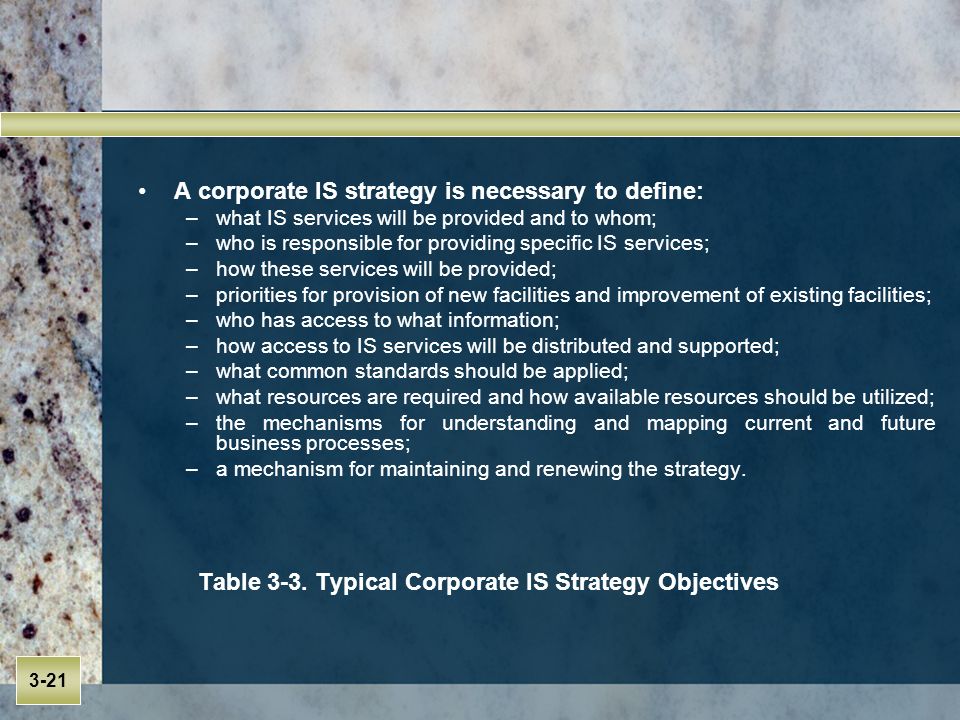 • A corporate IS strategy is necessary to define:
– what IS services will be provided and to whom;
– who is responsible for providing specific IS services;
– how these services will be provided;
– priorities for provision of new facilities and improvement of existing facilities;
– who has access to what information;
– how access to IS services will be distributed and supported;
– what common standards should be applied;
– what resources are required and how available resources should be utilized;
– the mechanisms for understanding and mapping current and future business processes;
– a mechanism for maintaining and renewing the strategy.

Table 3-3. Typical Corporate IS Strategy Objectives

3-21